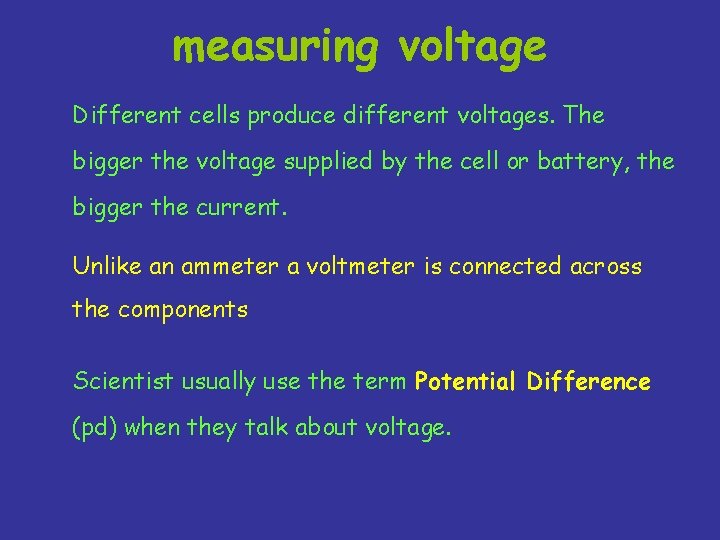 measuring voltage

Different cells produce different voltages. The bigger the voltage supplied by the cell or battery, the bigger the current.

Unlike an ammeter a voltmeter is connected across the components

Scientist usually use the term Potential Difference (pd) when they talk about voltage.